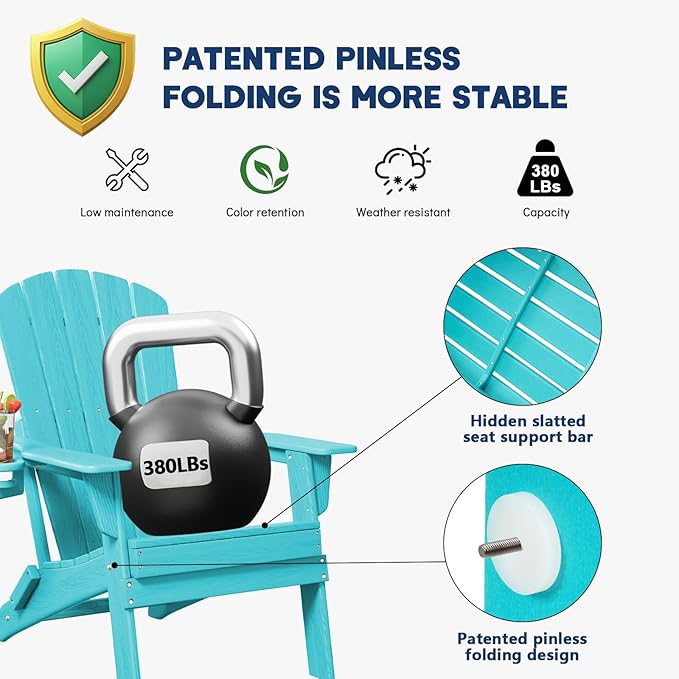 PATENTED PINLESS FOLDING IS MORE STABLE

Low maintenance

Color retention

Weather resistant

380 LBs

Capacity

380LBs

Hidden slatted seat support bar

Patented pinless folding design